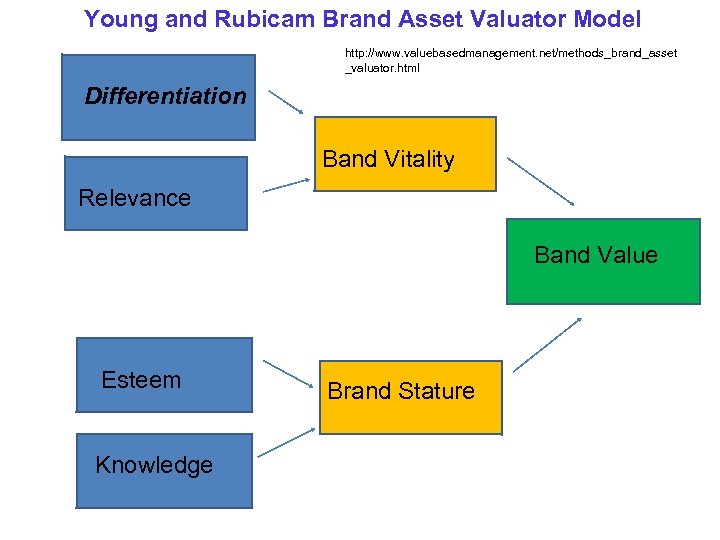 Young and Rubicam Brand Asset Valuator Model

http://www.valuebasedmanagement.net/methods_brand_asset_valuator.html

Differentiation

Relevance

Band Vitality

Band Value

Esteem

Knowledge

Brand Stature